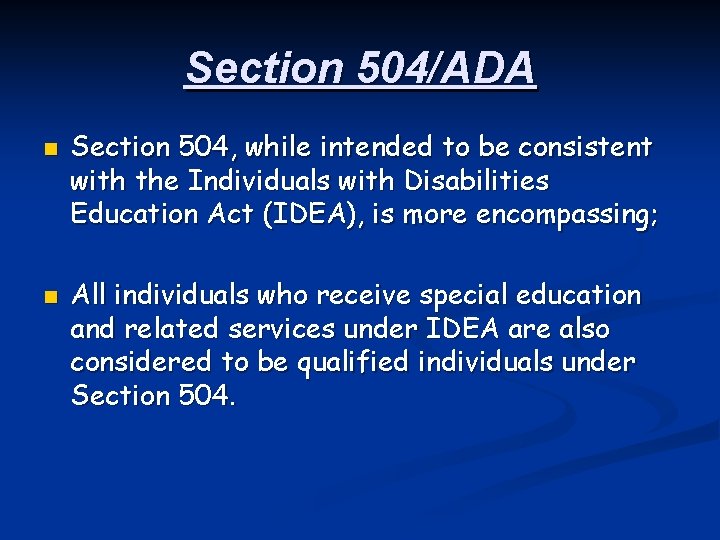 Section 504/ADA

Section 504, while intended to be consistent with the Individuals with Disabilities Education Act (IDEA), is more encompassing;

All individuals who receive special education and related services under IDEA are also considered to be qualified individuals under Section 504.